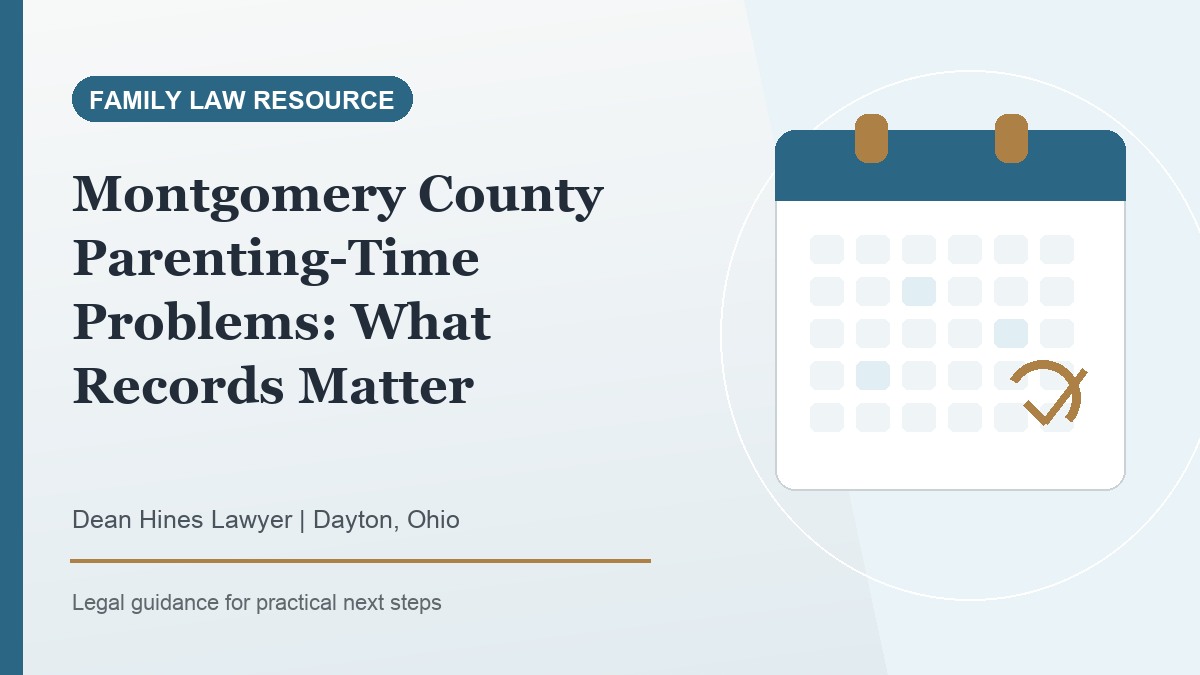 FAMILY LAW RESOURCE

Montgomery County Parenting-Time Problems: What Records Matter

Dean Hines Lawyer | Dayton, Ohio

Legal guidance for practical next steps